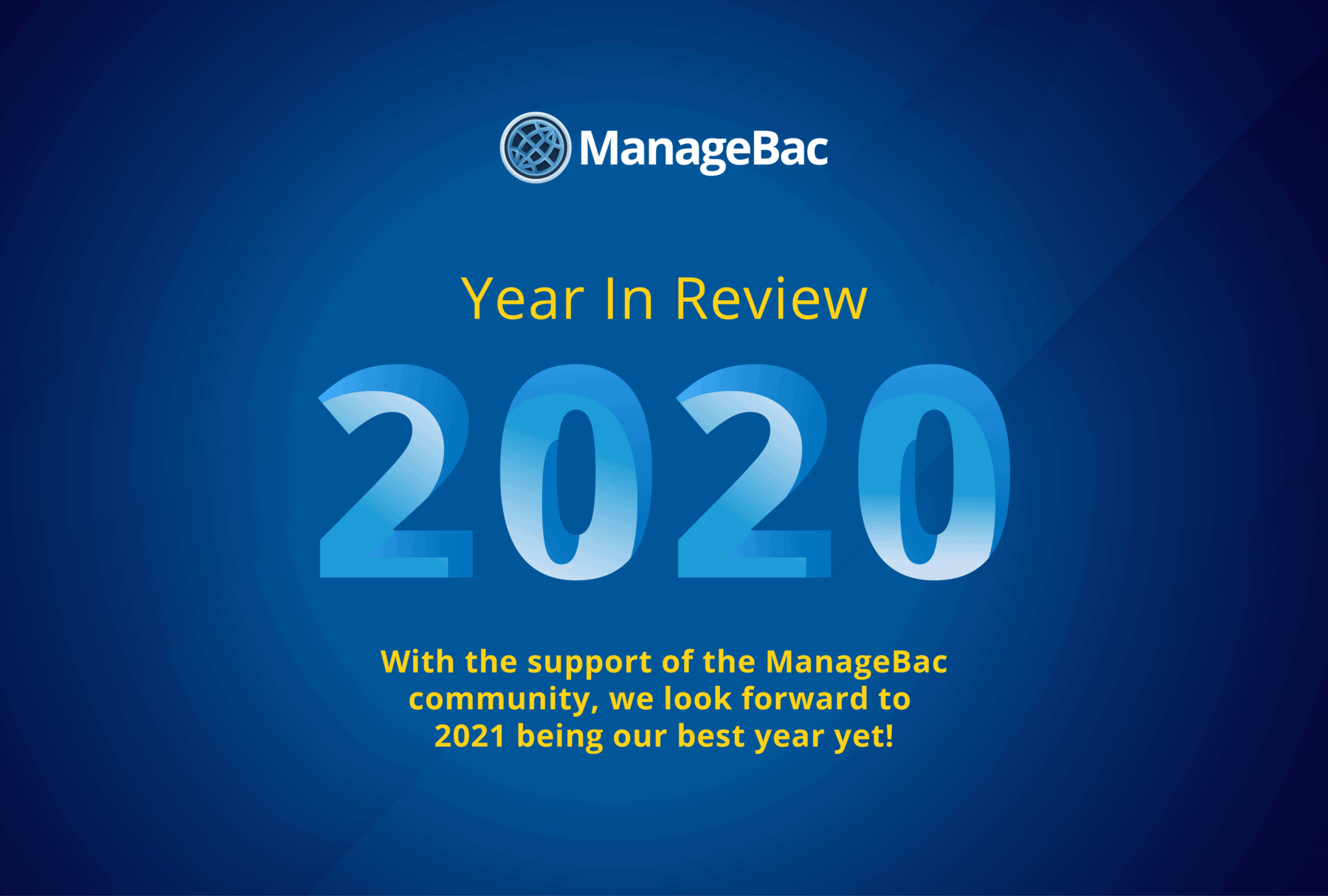 ManageBac

Year In Review

2020

With the support of the ManageBac community, we look forward to 2021 being our best year yet!